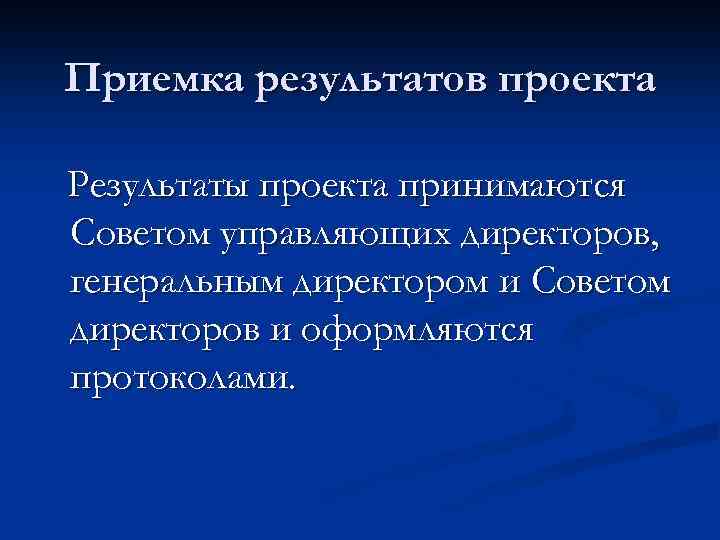 Приемка результатов проекта

Результаты проекта принимаются Советом управляющих директоров, генеральным директором и Советом директоров и оформляются протоколами.